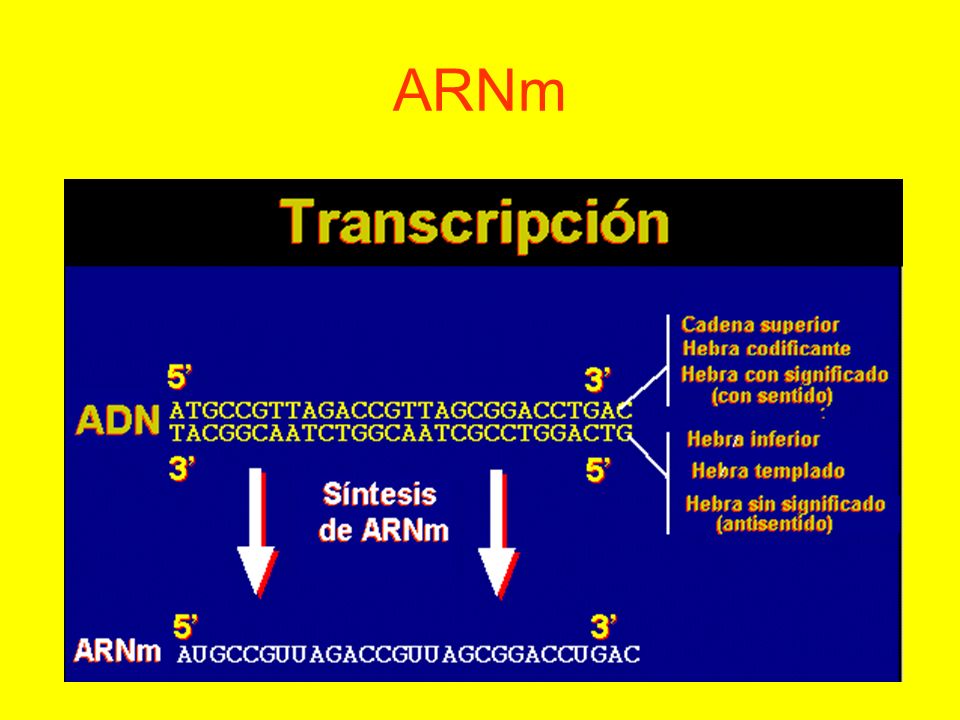 ARNm

Transcripción

5'
3'
ADN ATGCCGTTAGACCGTTAGCGGACCTGAC
TACGGCAATCTGGCAATCGCCTGGACTG
3'
5'

Cadena superior
Hebra codificante
Hebra con significado (con sentido)

Hebra inferior
Hebra templado
Hebra sin significado (antisentido)

Síntesis de ARNm

5'
3'
ARNm AUGCCGUUAGACCGUUAGCGGACCUGAC